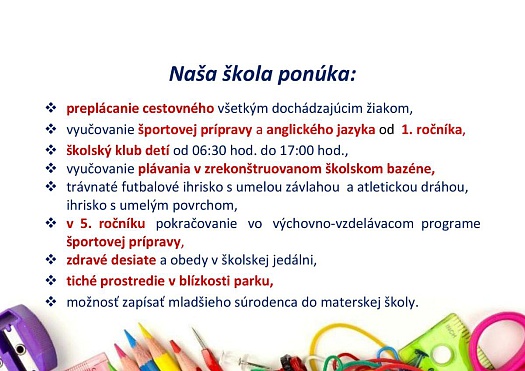 Naša škola ponúka:

❖ preplácanie cestovného všetkým dochádzajúcim žiakom,
❖ vyučovanie športovej prípravy a anglického jazyka od 1. ročníka,
❖ školský klub detí od 06:30 hod. do 17:00 hod.,
❖ vyučovanie plávania v zrekonštruovanom školskom bazéne,
❖ trávnaté futbalové ihrisko s umelou závlahou a atletickou dráhou, ihrisko s umelým povrchom,
❖ v 5. ročníku pokračovanie vo výchovno-vzdelávacom programe športovej prípravy,
❖ zdravé desiate a obedy v školskej jedálni,
❖ tiché prostredie v blízkosti parku,
❖ možnosť zapísať mladšieho súrodenca do materskej školy.